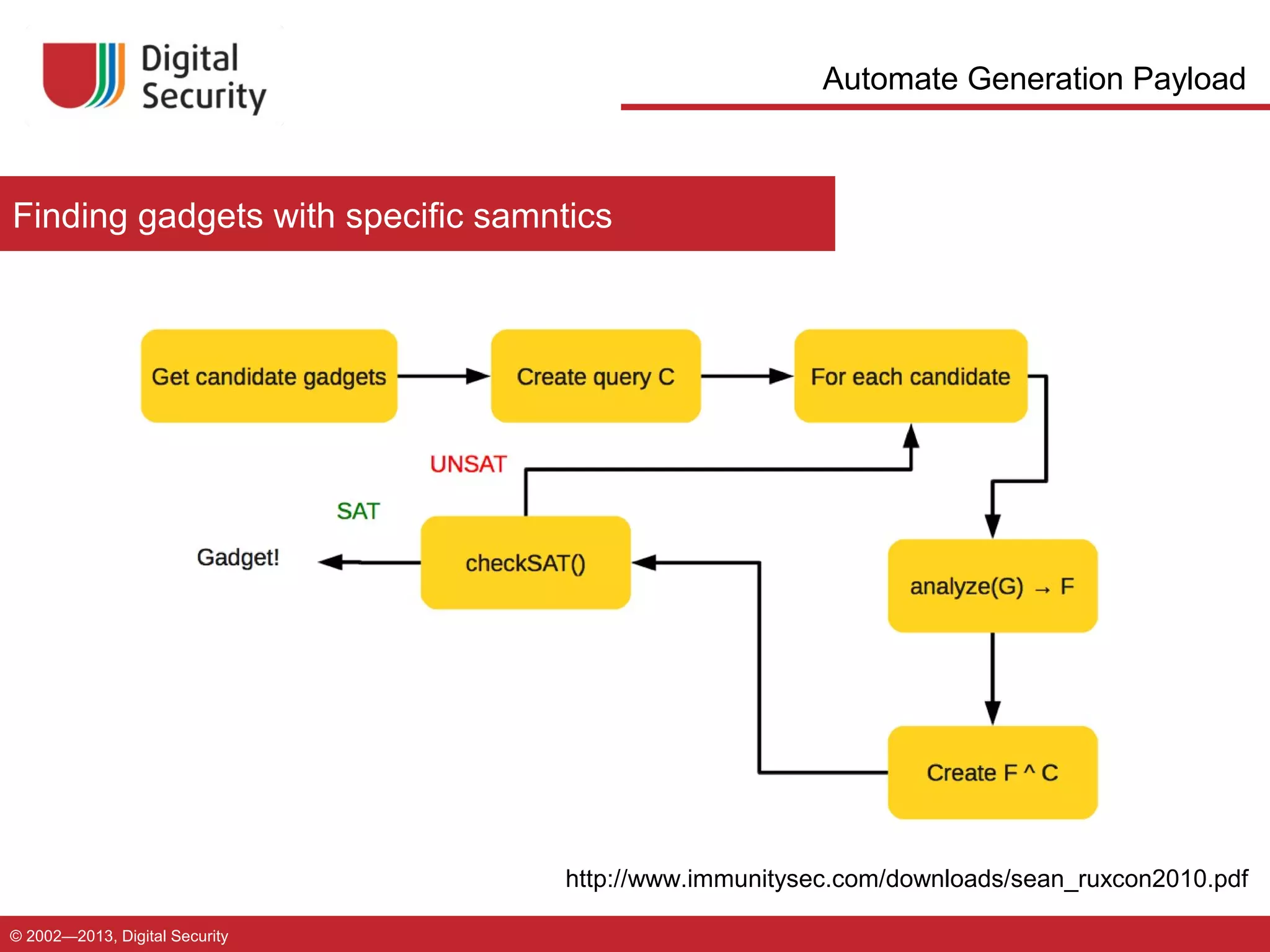 Digital Security

Automate Generation Payload

Finding gadgets with specific samntics

Get candidate gadgets

Create query C

For each candidate

UNSAT

SAT

Gadget!

checkSAT()

analyze(G) → F

Create F ^ C

http://www.immunitysec.com/downloads/sean_ruxcon2010.pdf

© 2002—2013, Digital Security